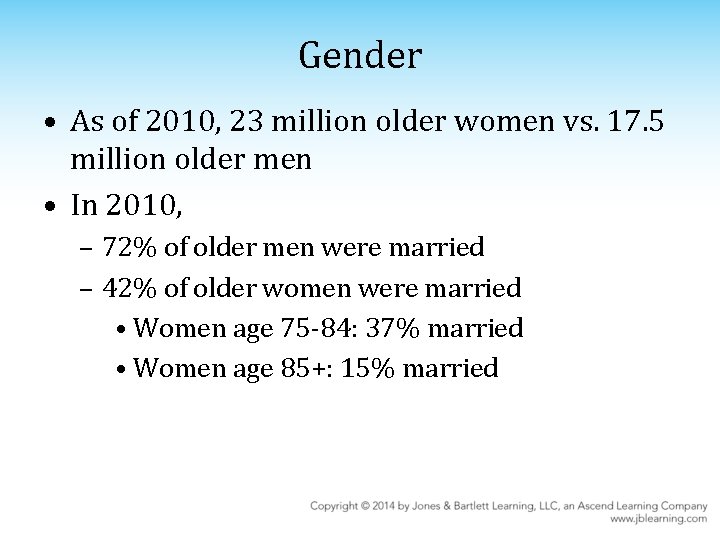 Gender

• As of 2010, 23 million older women vs. 17.5 million older men
• In 2010,
– 72% of older men were married
– 42% of older women were married
• Women age 75-84: 37% married
• Women age 85+: 15% married

Copyright © 2014 by Jones & Bartlett Learning, LLC, an Ascend Learning Company
www.jblearning.com